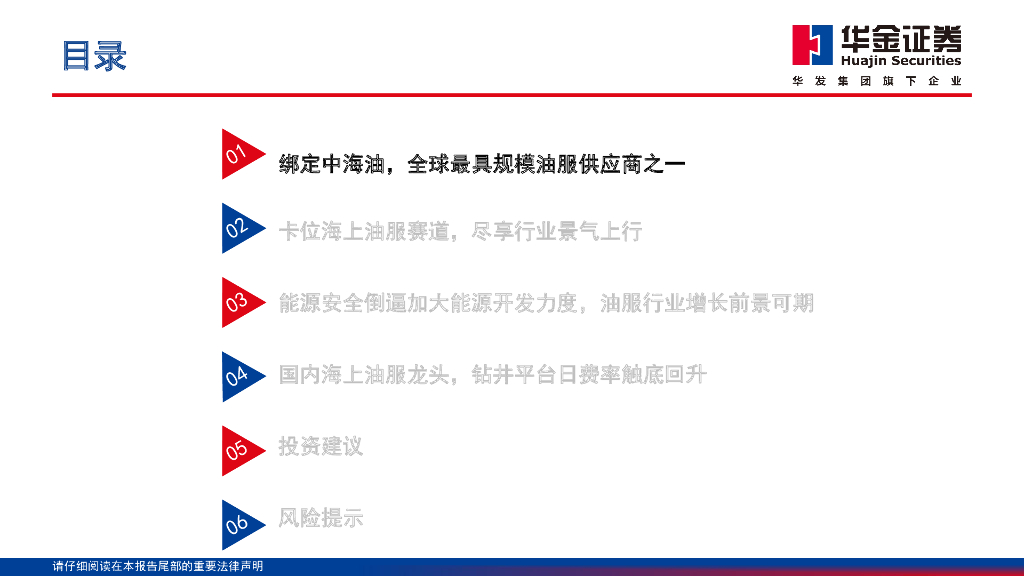 目录

华金证券
Huajin Securities
华发集团旗下企业

01 绑定中海油，全球最具规模油服供应商之一

02 卡位海上油服赛道，尽享行业景气上行

03 能源安全倒逼加大能源开发力度，油服行业增长前景可期

04 国内海上油服龙头，钻井平台日费率触底回升

05 投资建议

06 风险提示

请仔细阅读在本报告尾部的重要法律声明